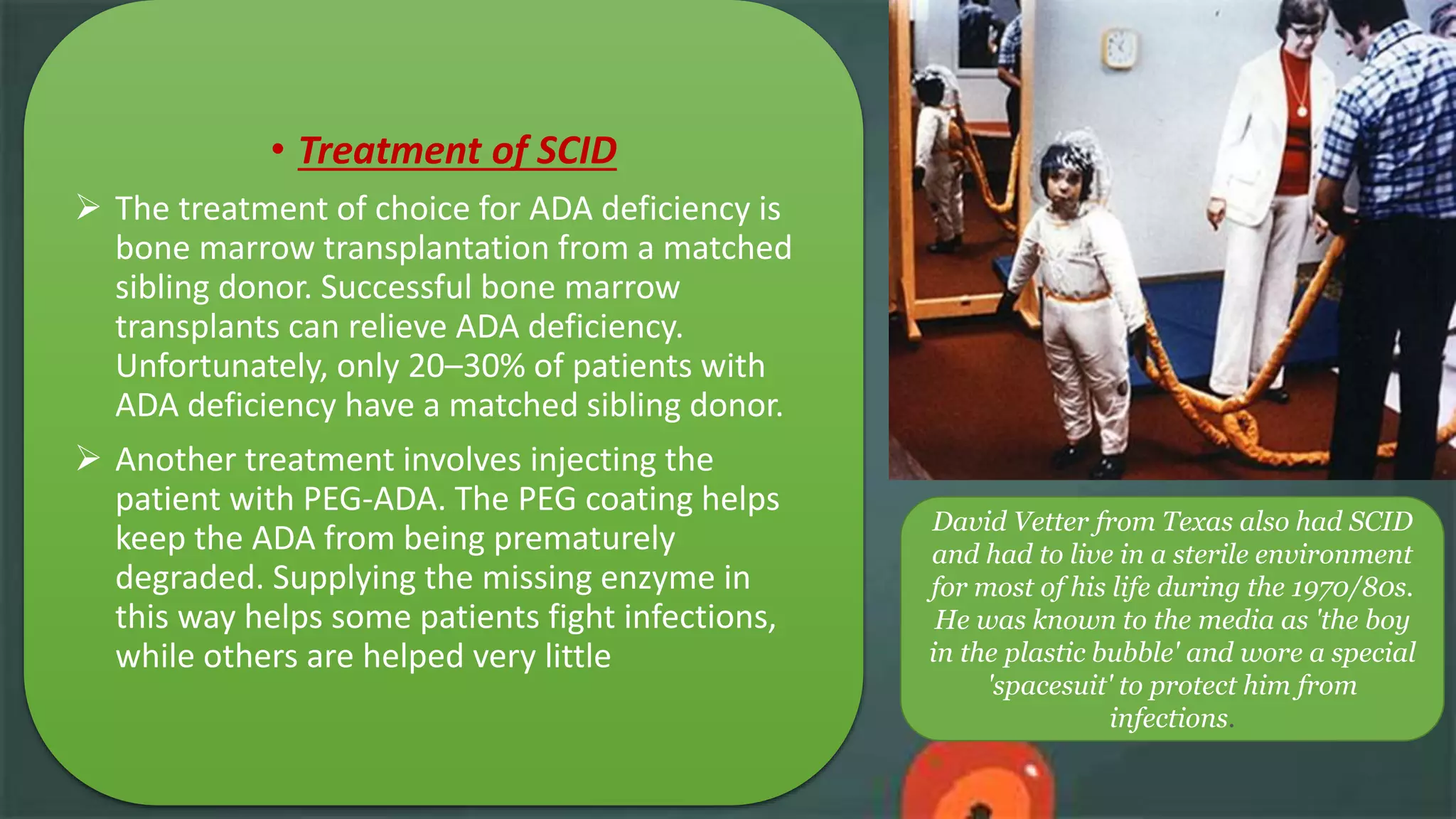 • Treatment of SCID

➢ The treatment of choice for ADA deficiency is bone marrow transplantation from a matched sibling donor. Successful bone marrow transplants can relieve ADA deficiency. Unfortunately, only 20–30% of patients with ADA deficiency have a matched sibling donor.

➢ Another treatment involves injecting the patient with PEG-ADA. The PEG coating helps keep the ADA from being prematurely degraded. Supplying the missing enzyme in this way helps some patients fight infections, while others are helped very little

David Vetter from Texas also had SCID and had to live in a sterile environment for most of his life during the 1970/80s. He was known to the media as 'the boy in the plastic bubble' and wore a special 'spacesuit' to protect him from infections.